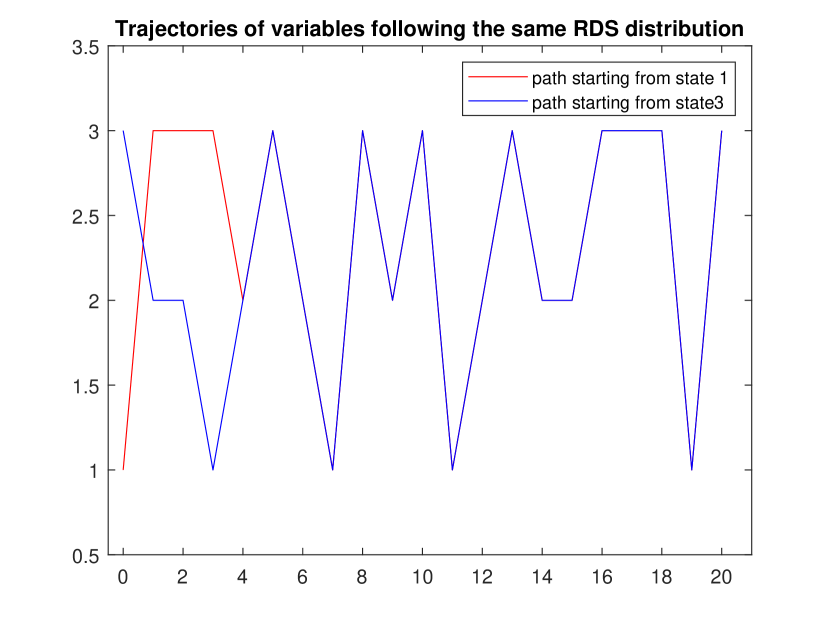 Trajectories of variables following the same RDS distribution

path starting from state 1
path starting from state3

3.5
3
2.5
2
1.5
1
0.5

0
2
4
6
8
10
12
14
16
18
20